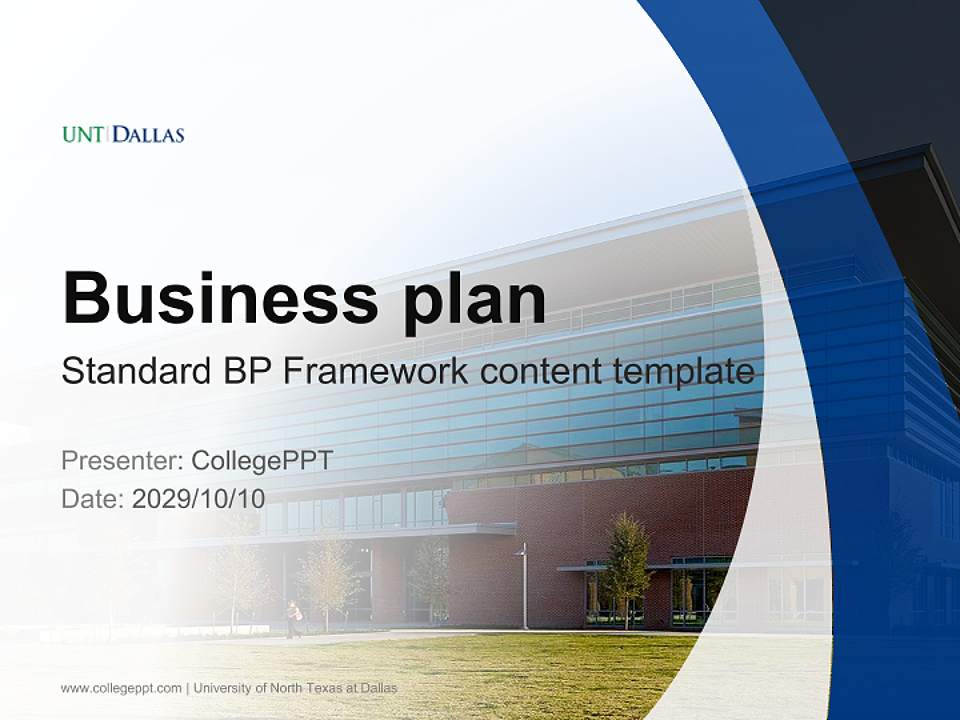 UNT | DALLAS

Business plan

Standard BP Framework content template

Presenter: CollegePPT
Date: 2029/10/10

www.collegeppt.com | University of North Texas at Dallas